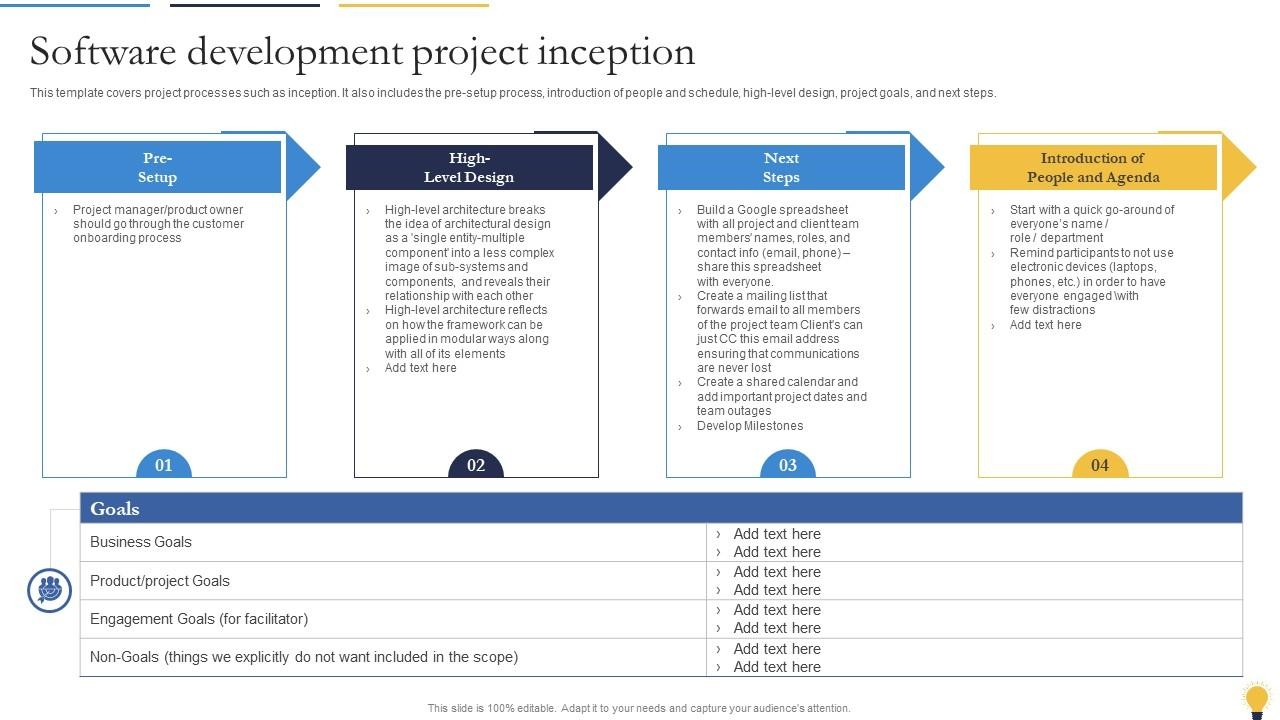 Software development project inception

This template covers project processes such as inception. It also includes the pre-setup process, introduction of people and schedule, high-level design, project goals, and next steps.

Pre-Setup

› Project manager/product owner should go through the customer onboarding process

01

High-Level Design

› High-level architecture breaks the idea of architectural design as a 'single entity-multiple component' into a less complex image of sub-systems and components, and reveals their relationship with each other
› High-level architecture reflects on how the framework can be applied in modular ways along with all of its elements
› Add text here

02

Next Steps

› Build a Google spreadsheet with all project and client team members' names, roles, and contact info (email, phone) – share this spreadsheet with everyone.
› Create a mailing list that forwards email to all members of the project team Client's can just CC this email address ensuring that communications are never lost
› Create a shared calendar and add important project dates and team outages
› Develop Milestones

03

Introduction of People and Agenda

› Start with a quick go-around of everyone's name / role / department
› Remind participants to not use electronic devices (laptops, phones, etc.) in order to have everyone engaged \with few distractions
› Add text here

04

| Goals | |
|---|---|
| Business Goals | › Add text here › Add text here |
| Product/project Goals | › Add text here › Add text here |
| Engagement Goals (for facilitator) | › Add text here › Add text here |
| Non-Goals (things we explicitly do not want included in the scope) | › Add text here › Add text here |

This slide is 100% editable. Adapt it to your needs and capture your audience's attention.